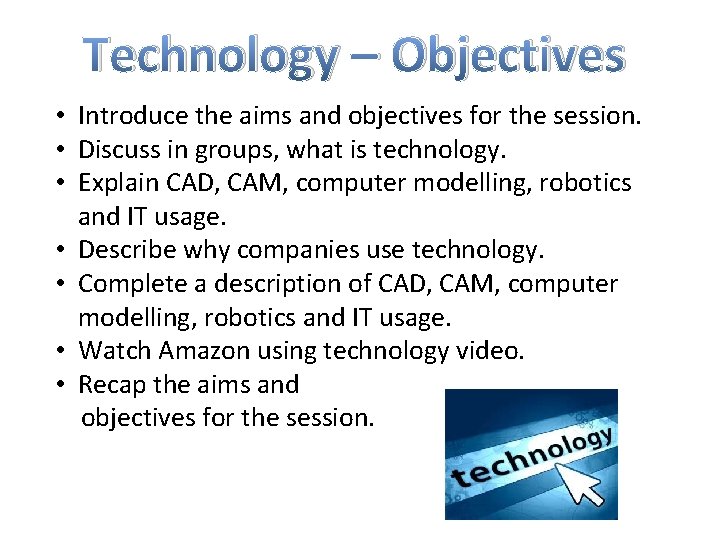 Technology – Objectives

• Introduce the aims and objectives for the session.
• Discuss in groups, what is technology.
• Explain CAD, CAM, computer modelling, robotics and IT usage.
• Describe why companies use technology.
• Complete a description of CAD, CAM, computer modelling, robotics and IT usage.
• Watch Amazon using technology video.
• Recap the aims and objectives for the session.

technology